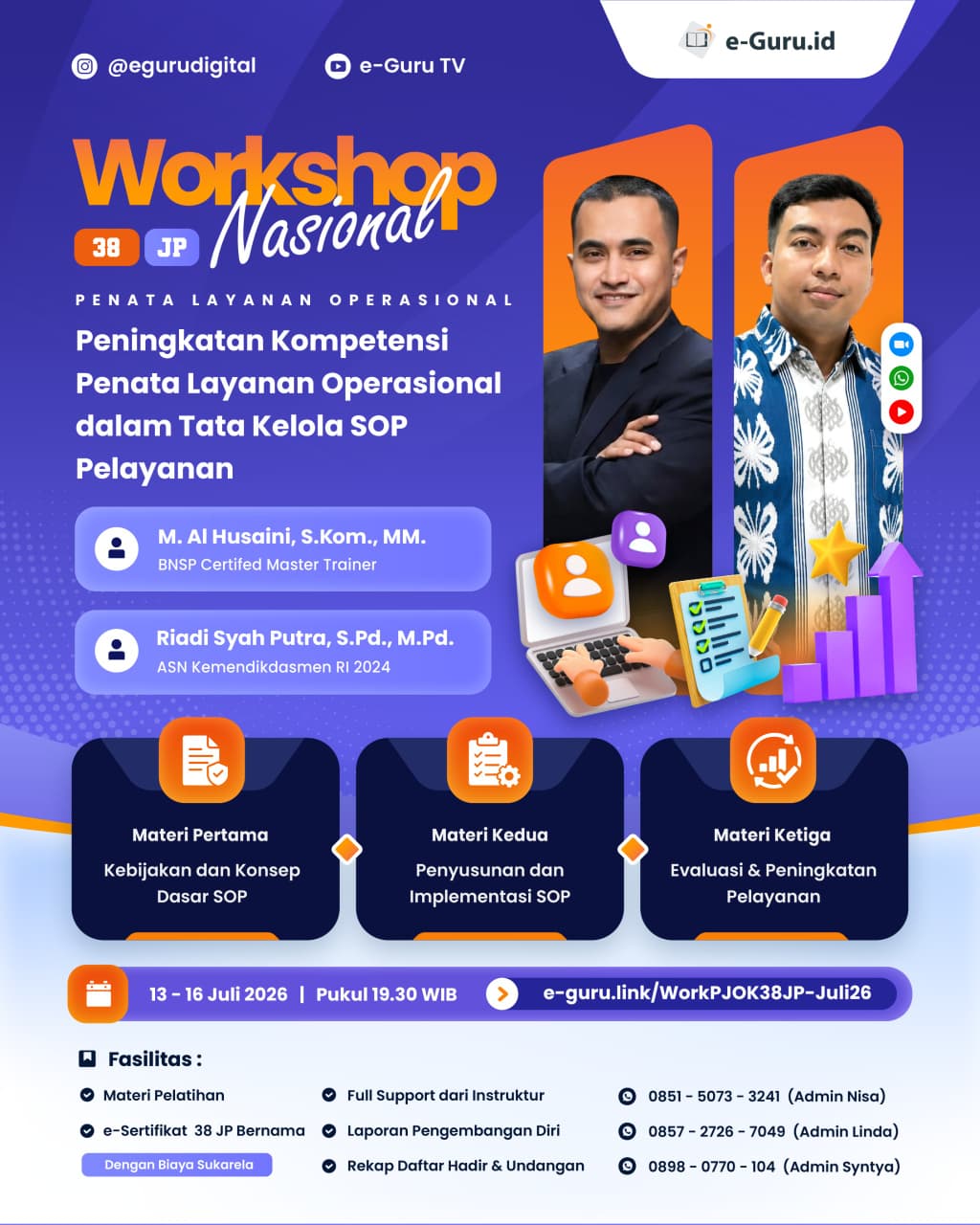 @egurudigital

e-Guru TV

e-Guru.id

Workshop Nasional

38 JP

PENATA LAYANAN OPERASIONAL

Peningkatan Kompetensi Penata Layanan Operasional dalam Tata Kelola SOP Pelayanan

M. Al Husaini, S.Kom., MM.
BNSP Certifed Master Trainer

Riadi Syah Putra, S.Pd., M.Pd.
ASN Kemendikdasmen RI 2024

Materi Pertama
Kebijakan dan Konsep Dasar SOP

Materi Kedua
Penyusunan dan Implementasi SOP

Materi Ketiga
Evaluasi & Peningkatan Pelayanan

13 - 16 Juli 2026 | Pukul 19.30 WIB

e-guru.link/WorkPJOK38JP-Juli26

Fasilitas :

Materi Pelatihan
e-Sertifikat 38 JP Bernama
Dengan Biaya Sukarela

Full Support dari Instruktur
Laporan Pengembangan Diri
Rekap Daftar Hadir & Undangan

0851 - 5073 - 3241 (Admin Nisa)
0857 - 2726 - 7049 (Admin Linda)
0898 - 0770 - 104 (Admin Syntya)